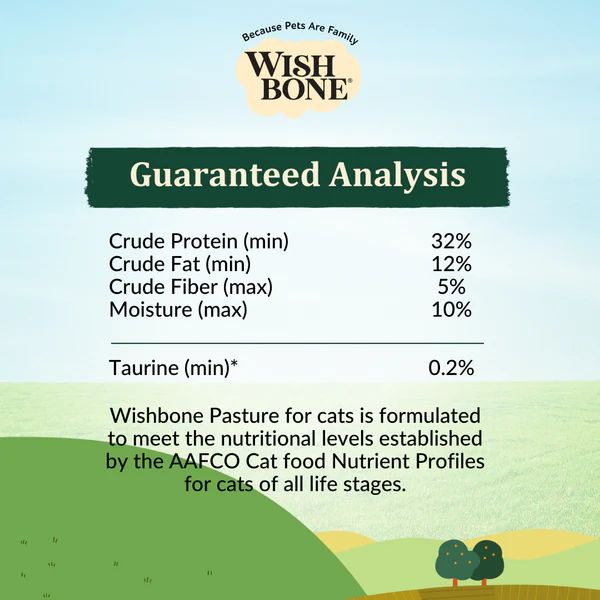 Because Pets Are Family
WISH BONE®

Guaranteed Analysis

| | |
|---|---|
| Crude Protein (min) | 32% |
| Crude Fat (min) | 12% |
| Crude Fiber (max) | 5% |
| Moisture (max) | 10% |
| Taurine (min)* | 0.2% |

Wishbone Pasture for cats is formulated to meet the nutritional levels established by the AAFCO Cat food Nutrient Profiles for cats of all life stages.